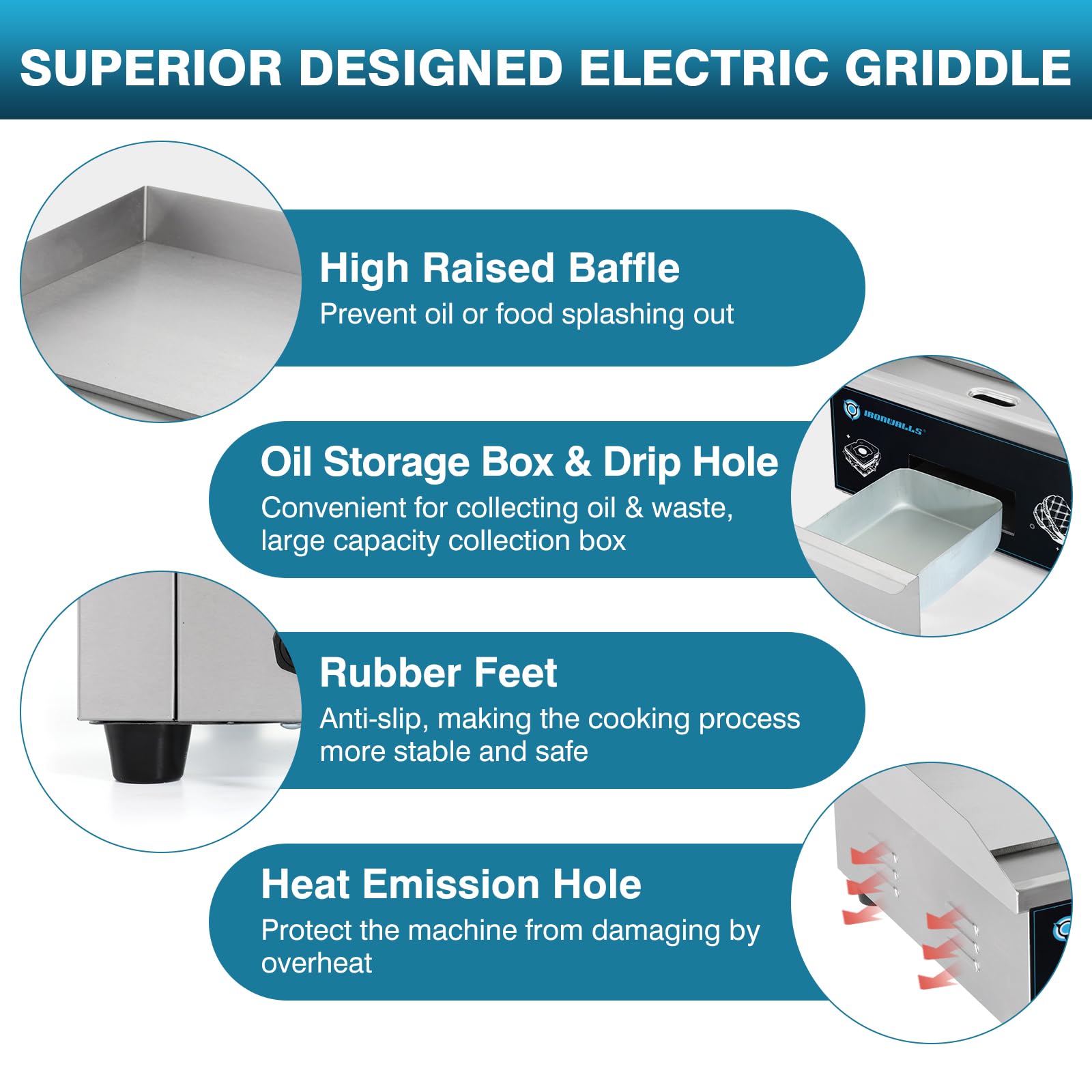 SUPERIOR DESIGNED ELECTRIC GRIDDLE

High Raised Baffle
Prevent oil or food splashing out

IRONWALLS

Oil Storage Box & Drip Hole
Convenient for collecting oil & waste, large capacity collection box

Rubber Feet
Anti-slip, making the cooking process more stable and safe

Heat Emission Hole
Protect the machine from damaging by overheat